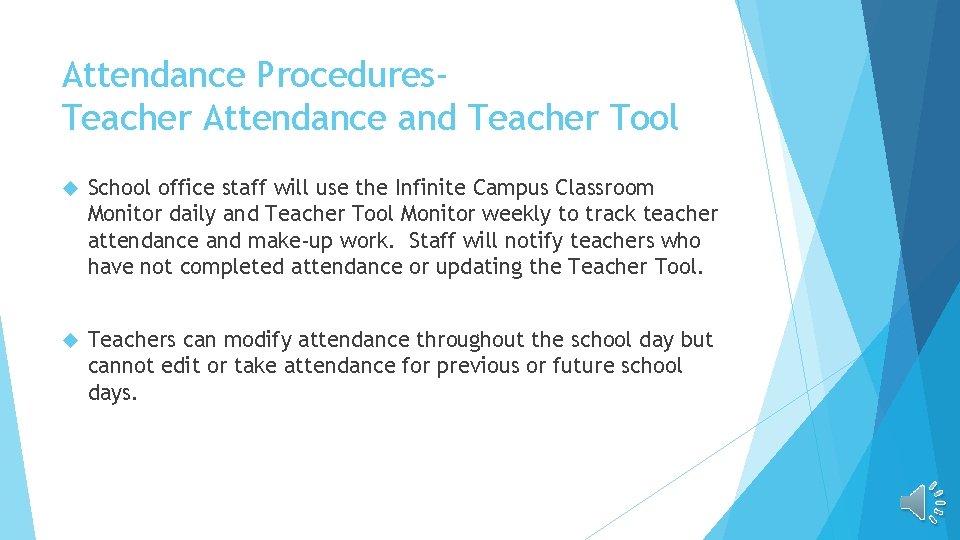 Attendance Procedures-
Teacher Attendance and Teacher Tool

School office staff will use the Infinite Campus Classroom Monitor daily and Teacher Tool Monitor weekly to track teacher attendance and make-up work. Staff will notify teachers who have not completed attendance or updating the Teacher Tool.

Teachers can modify attendance throughout the school day but cannot edit or take attendance for previous or future school days.